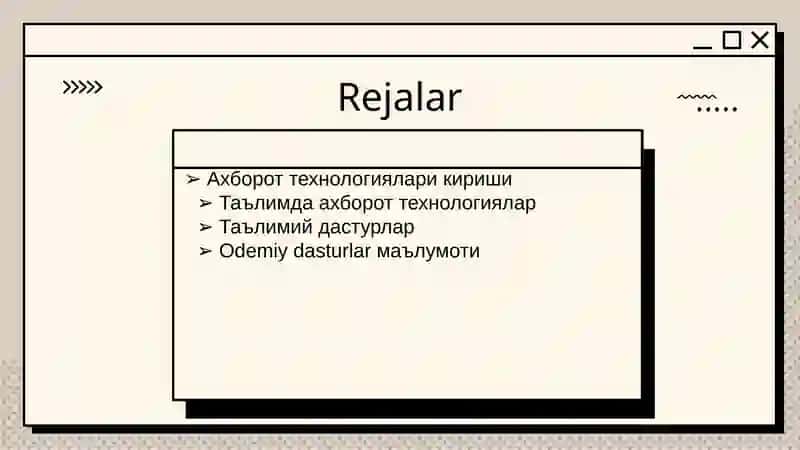 Rejalar

➢ Ахборот технологиялари кириши
➢ Таълимда ахборот технологиялар
➢ Таълимий дастурлар
➢ Odemiy dasturlar маълумоти